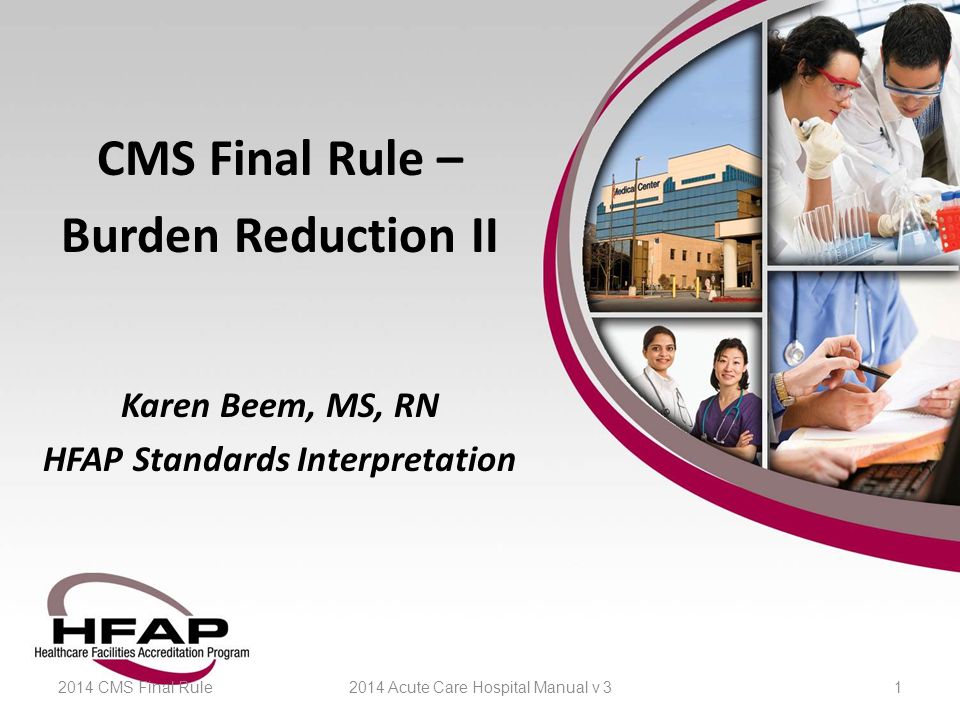 CMS Final Rule – Burden Reduction II

Karen Beem, MS, RN
HFAP Standards Interpretation

Medical Center

HFAP
Healthcare Facilities Accreditation Program

2014 CMS Final Rule

2014 Acute Care Hospital Manual v 3

1